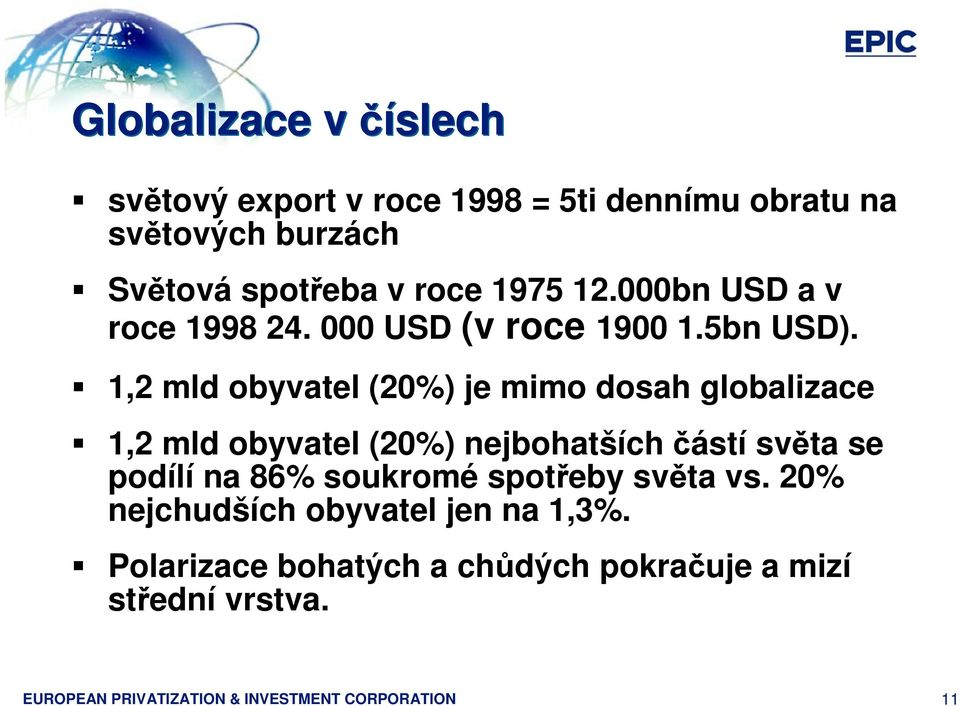 EPIC

Globalizace v číslech

▪ světový export v roce 1998 = 5ti dennímu obratu na světových burzách

▪ Světová spotřeba v roce 1975 12.000bn USD a v roce 1998 24. 000 USD (v roce 1900 1.5bn USD).

▪ 1,2 mld obyvatel (20%) je mimo dosah globalizace

▪ 1,2 mld obyvatel (20%) nejbohatších částí světa se podílí na 86% soukromé spotřeby světa vs. 20% nejchudších obyvatel jen na 1,3%.

▪ Polarizace bohatých a chůdých pokračuje a mizí střední vrstva.

EUROPEAN PRIVATIZATION & INVESTMENT CORPORATION

11